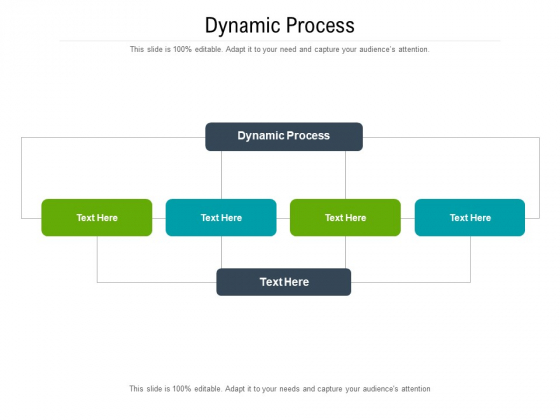 Dynamic Process

This slide is 100% editable. Adapt it to your need and capture your audience's attention.

Dynamic Process

Text Here

Text Here

Text Here

Text Here

Text Here

This slide is 100% editable. Adapt it to your needs and capture your audience's attention